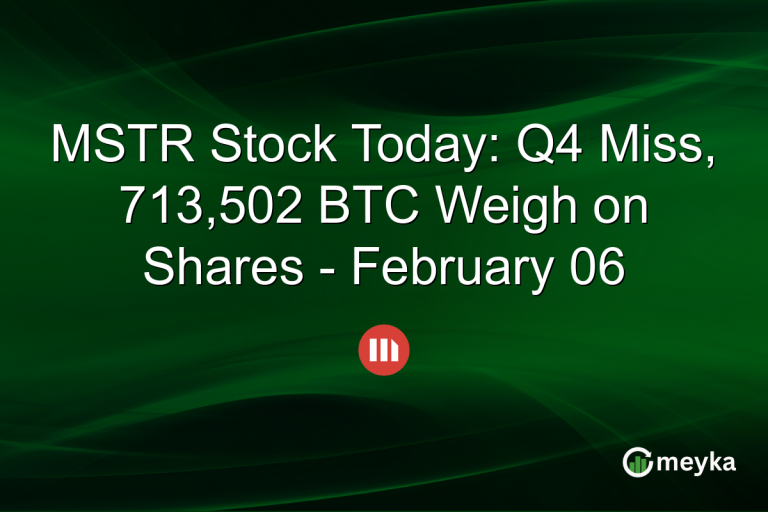 MSTR Stock Today: Q4 Miss, 713,502 BTC Weigh on Shares - February 06

meyka